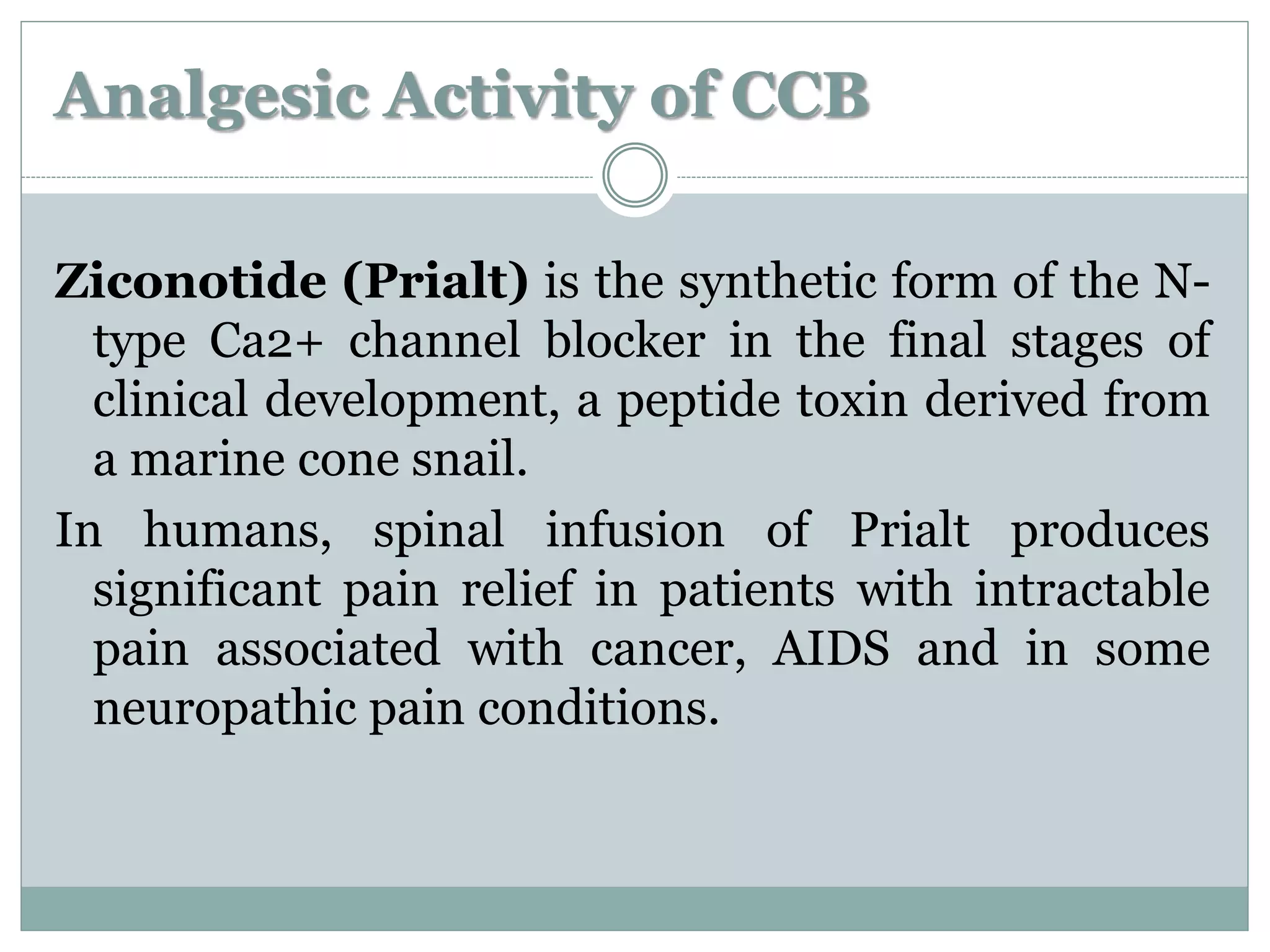 Analgesic Activity of CCB

Ziconotide (Prialt) is the synthetic form of the N-type Ca2+ channel blocker in the final stages of clinical development, a peptide toxin derived from a marine cone snail.

In humans, spinal infusion of Prialt produces significant pain relief in patients with intractable pain associated with cancer, AIDS and in some neuropathic pain conditions.